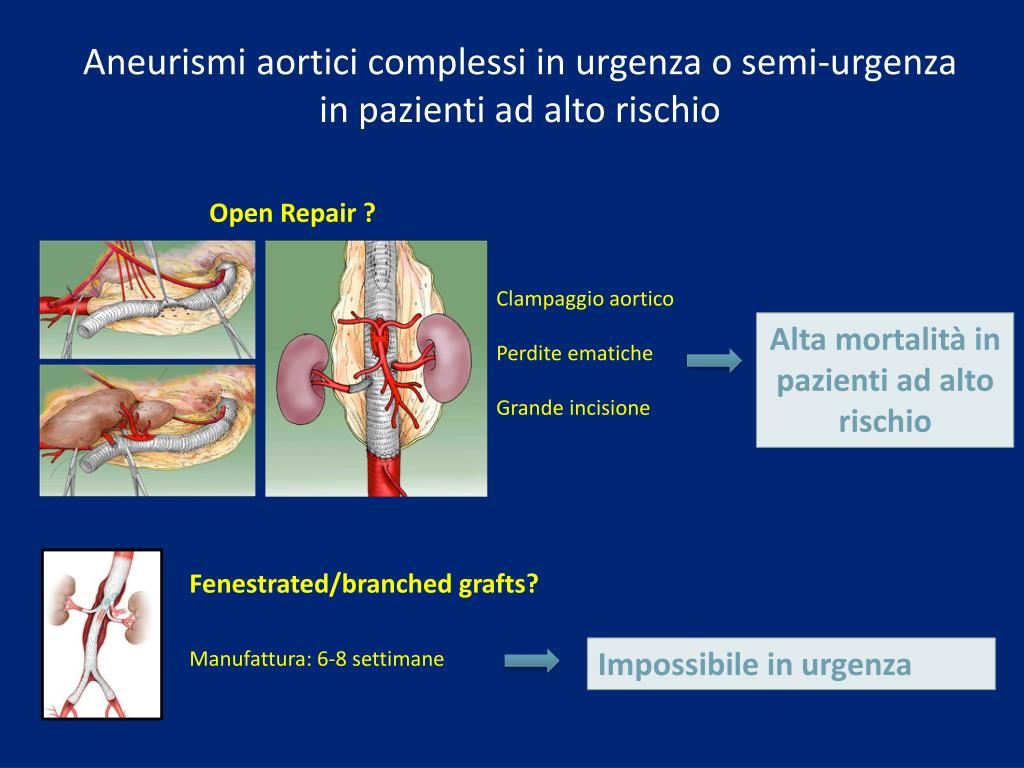 Aneurismi aortici complessi in urgenza o semi-urgenza in pazienti ad alto rischio

Open Repair ?

Clampaggio aortico

Perdite ematiche

Grande incisione

Alta mortalità in pazienti ad alto rischio

Fenestrated/branched grafts?

Manufattura: 6-8 settimane

Impossibile in urgenza